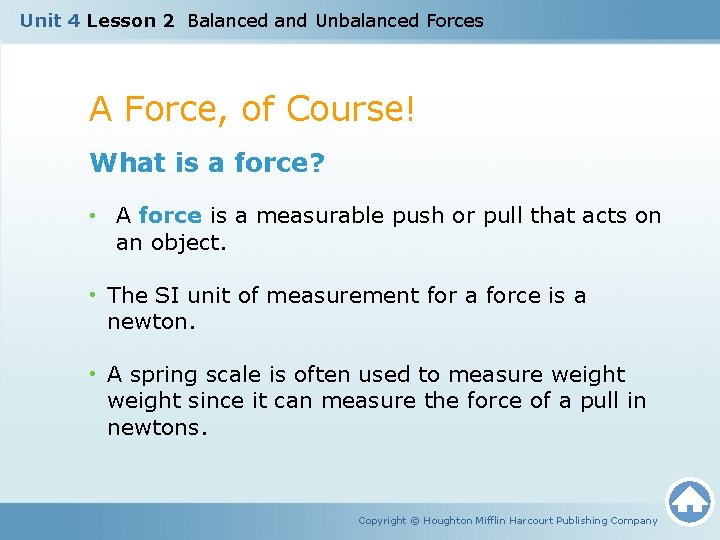 Unit 4 Lesson 2 Balanced and Unbalanced Forces

A Force, of Course!

What is a force?

• A force is a measurable push or pull that acts on an object.

• The SI unit of measurement for a force is a newton.

• A spring scale is often used to measure weight weight since it can measure the force of a pull in newtons.

Copyright © Houghton Mifflin Harcourt Publishing Company